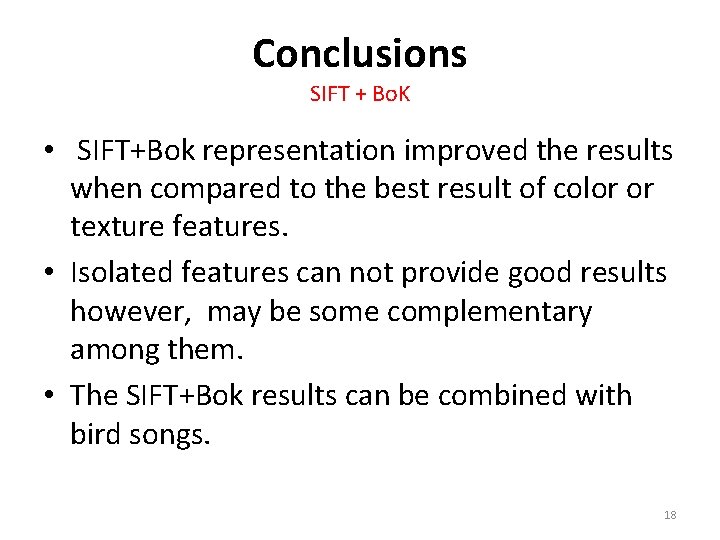 Conclusions

SIFT + BoK

• SIFT+Bok representation improved the results when compared to the best result of color or texture features.

• Isolated features can not provide good results however, may be some complementary among them.

• The SIFT+Bok results can be combined with bird songs.

18